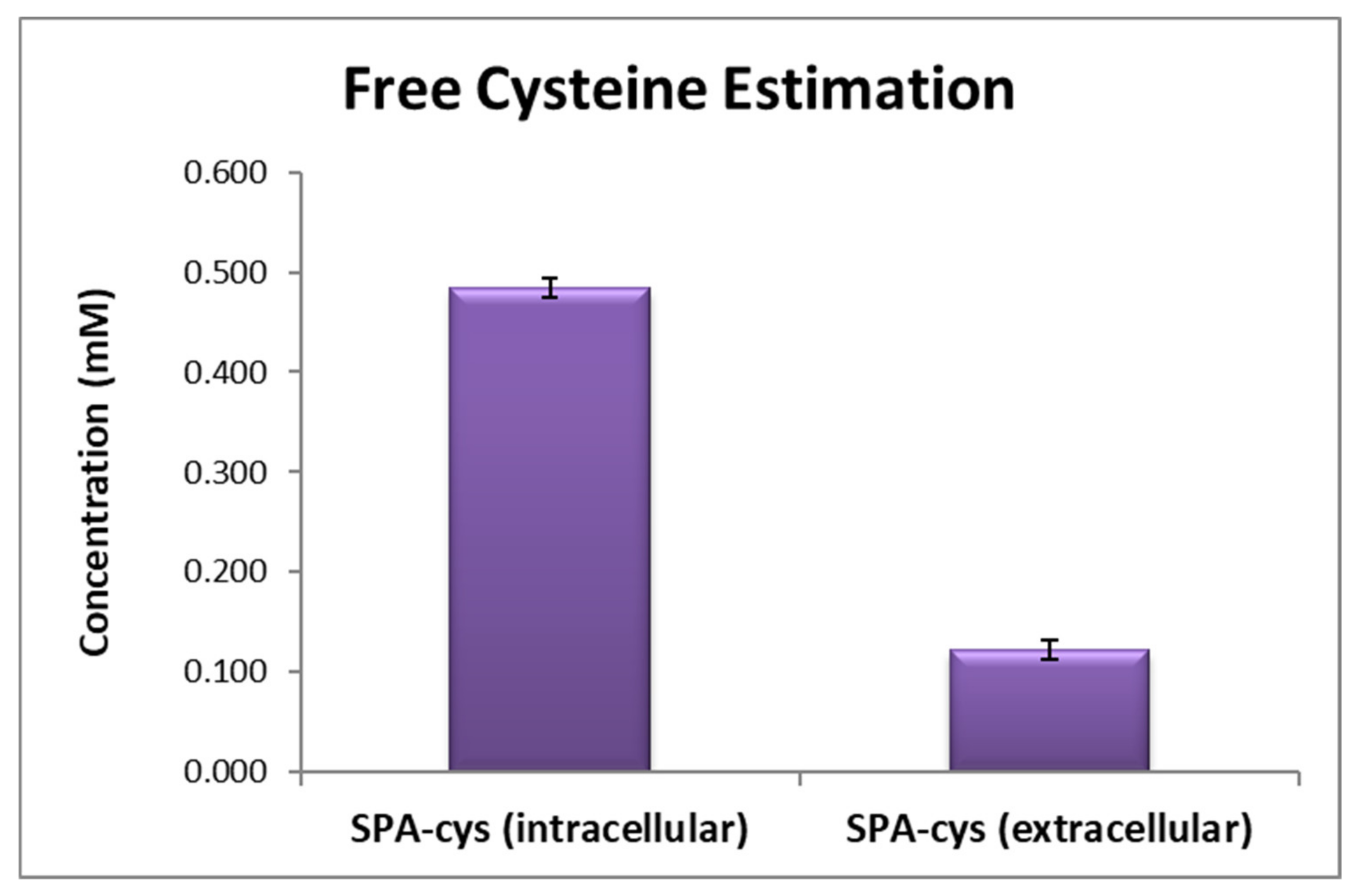 Free Cysteine Estimation

Concentration (mM)

0.600
0.500
0.400
0.300
0.200
0.100
0.000

SPA-cys (intracellular)
SPA-cys (extracellular)